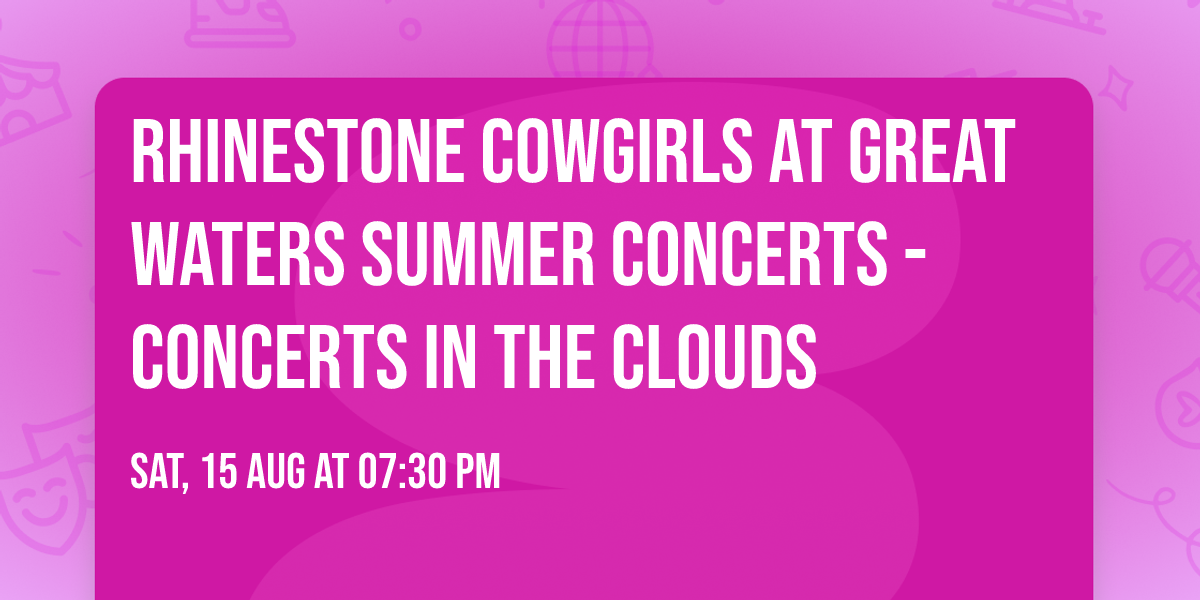 RHINESTONE COWGIRLS AT GREAT WATERS SUMMER CONCERTS - CONCERTS IN THE CLOUDS

SAT, 15 AUG AT 07:30 PM